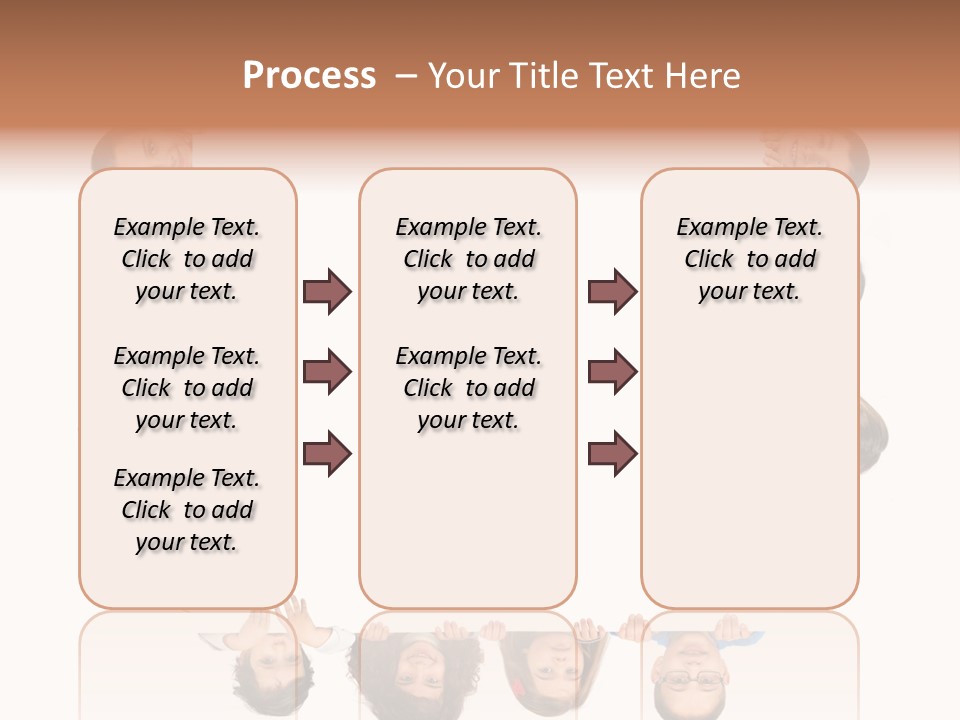 Process – Your Title Text Here

Example Text. Click to add your text.

Example Text. Click to add your text.

Example Text. Click to add your text.

Example Text. Click to add your text.

Example Text. Click to add your text.

Example Text. Click to add your text.